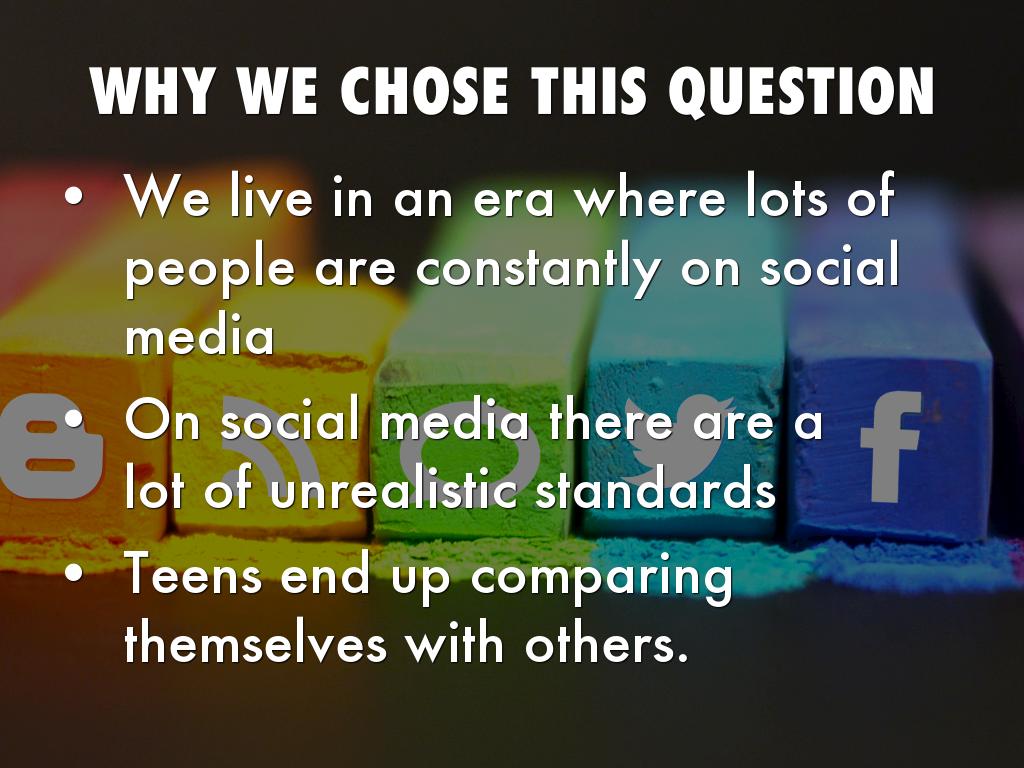 WHY WE CHOSE THIS QUESTION

• We live in an era where lots of people are constantly on social media

• On social media there are a lot of unrealistic standards

• Teens end up comparing themselves with others.